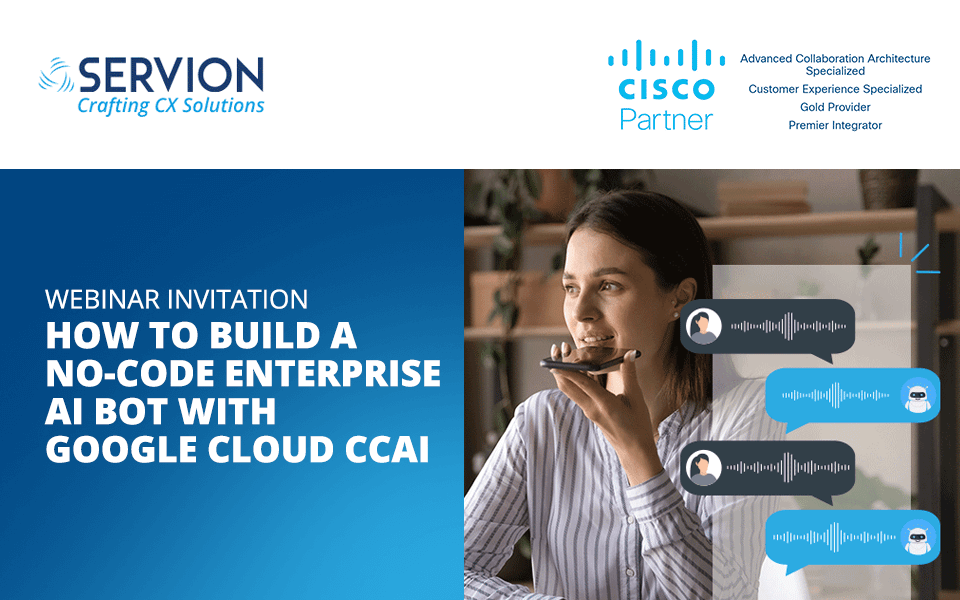 SERVION
Crafting CX Solutions

CISCO
Partner

Advanced Collaboration Architecture Specialized
Customer Experience Specialized
Gold Provider
Premier Integrator

WEBINAR INVITATION
HOW TO BUILD A NO-CODE ENTERPRISE AI BOT WITH GOOGLE CLOUD CCAI